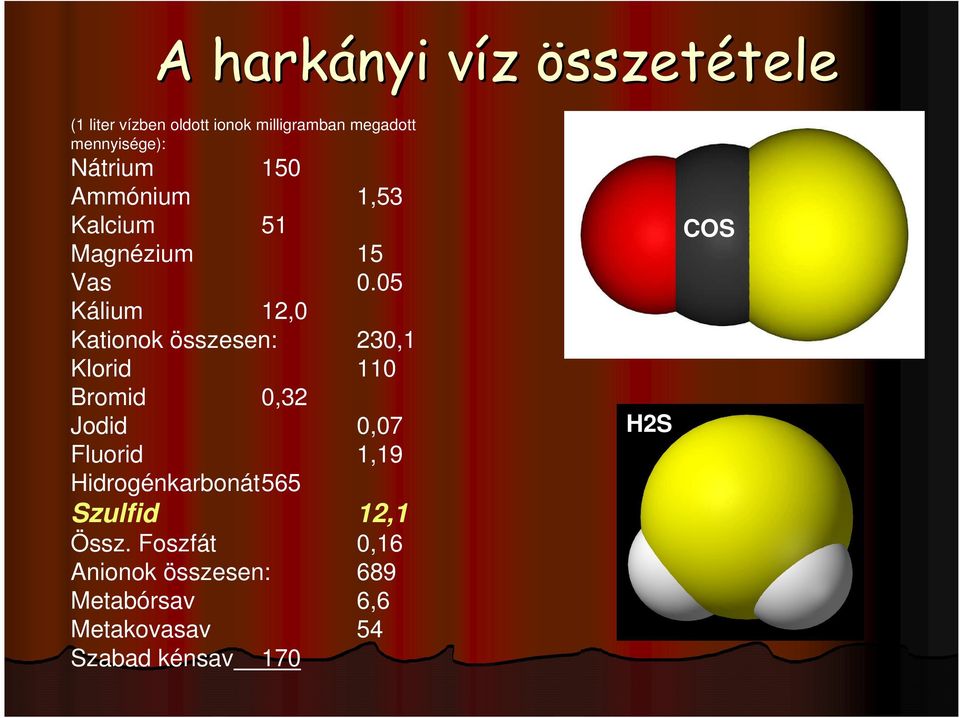 A harkányi víz összetétele

(1 liter vízben oldott ionok milligramban megadott mennyisége):

Nátrium 150
Ammónium 1,53
Kalcium 51
Magnézium 15
Vas 0.05
Kálium 12,0
Kationok összesen: 230,1
Klorid 110
Bromid 0,32
Jodid 0,07
Fluorid 1,19
Hidrogénkarbonát565
Szulfid 12,1
Össz. Foszfát 0,16
Anionok összesen: 689
Metabórsav 6,6
Metakovasav 54
Szabad kénsav 170

COS

H2S